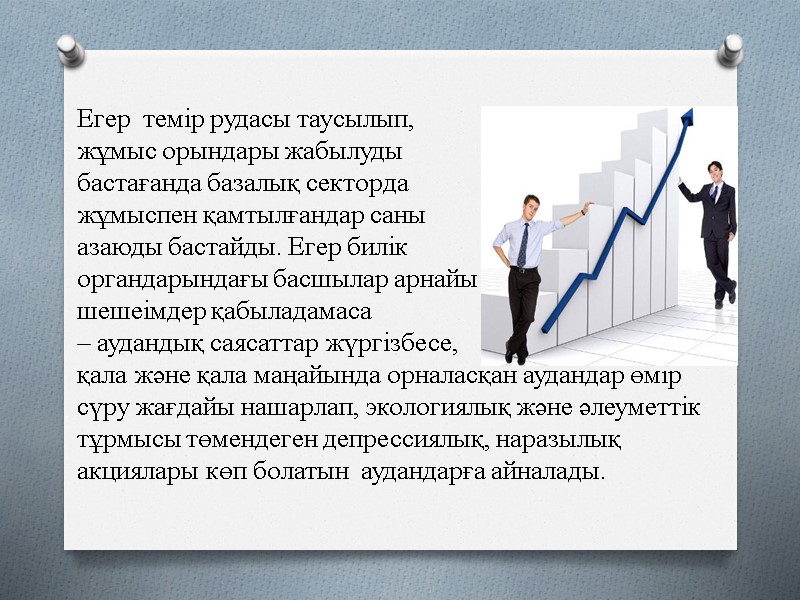 Егер темір рудасы таусылып, жұмыс орындары жабылуды бастағанда базалық секторда жұмыспен қамтылғандар саны азаюды бастайды. Егер билік органдарындағы басшылар арнайы шешеімдер қабыладамаса – аудандық саясаттар жүргізбесе, қала және қала маңайында орналасқан аудандар өмір сүру жағдайы нашарлап, экологиялық және әлеуметтік тұрмысы төмендеген депрессиялық, наразылық акциялары көп болатын аудандарға айналады.